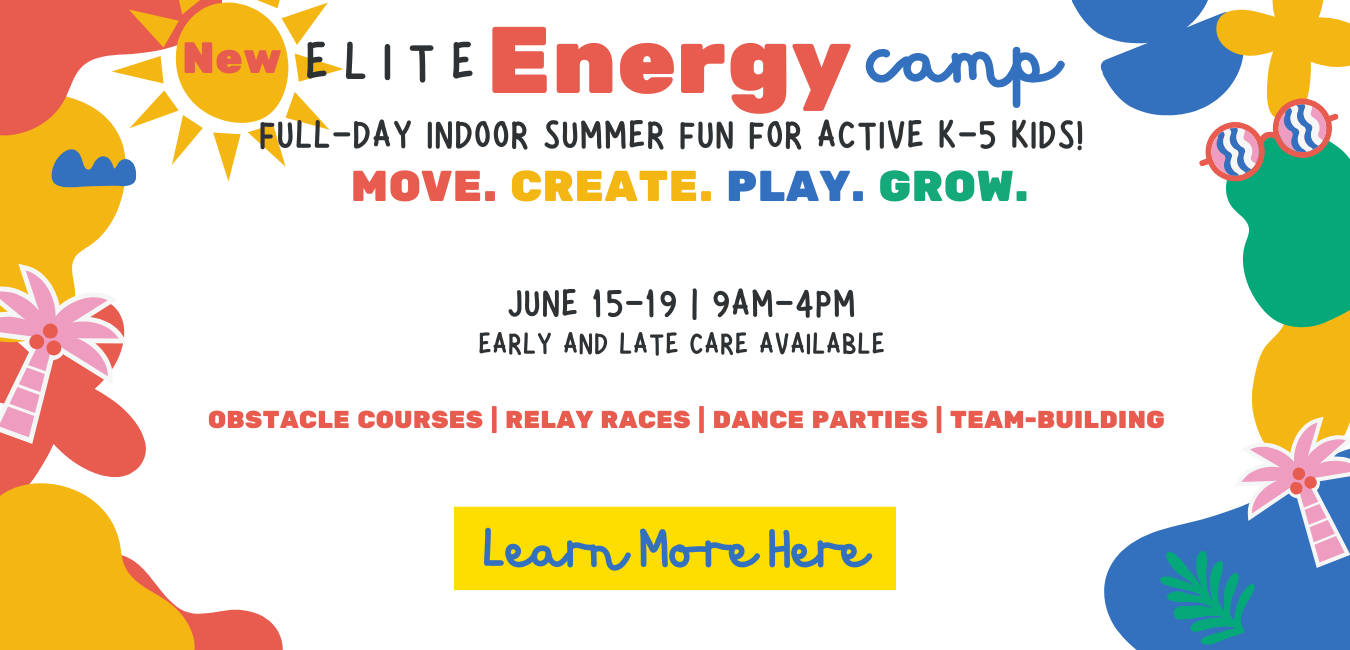 New ELITE Energy camp

FULL-DAY INDOOR SUMMER FUN FOR ACTIVE K-5 KIDS!

MOVE. CREATE. PLAY. GROW.

JUNE 15-19 | 9AM-4PM

EARLY AND LATE CARE AVAILABLE

OBSTACLE COURSES | RELAY RACES | DANCE PARTIES | TEAM-BUILDING

Learn More Here